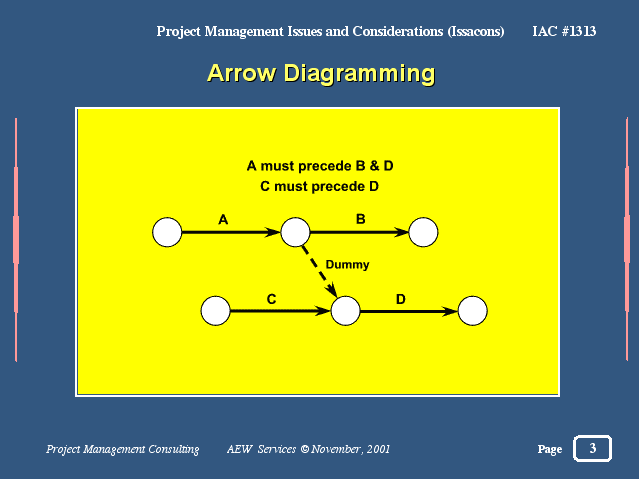 Project Management Issues and Considerations (Issacons) IAC #1313

Arrow Diagramming

A must precede B & D
C must precede D

A

B

Dummy

C

D

Project Management Consulting AEW Services © November, 2001

Page 3